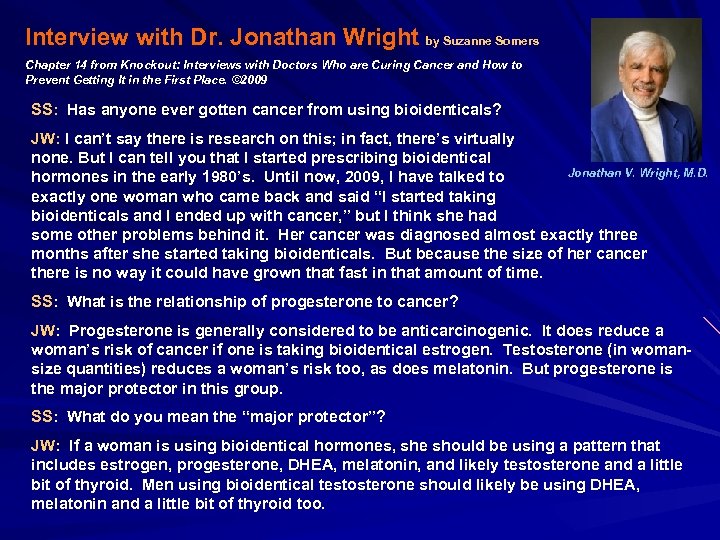 Interview with Dr. Jonathan Wright by Suzanne Somers

Chapter 14 from Knockout: Interviews with Doctors Who are Curing Cancer and How to Prevent Getting It in the First Place. ©2009

Jonathan V. Wright, M.D.

SS: Has anyone ever gotten cancer from using bioidenticals?

JW: I can't say there is research on this; in fact, there's virtually none. But I can tell you that I started prescribing bioidentical hormones in the early 1980's. Until now, 2009, I have talked to exactly one woman who came back and said "I started taking bioidenticals and I ended up with cancer," but I think she had some other problems behind it. Her cancer was diagnosed almost exactly three months after she started taking bioidenticals. But because the size of her cancer there is no way it could have grown that fast in that amount of time.

SS: What is the relationship of progesterone to cancer?

JW: Progesterone is generally considered to be anticarcinogenic. It does reduce a woman's risk of cancer if one is taking bioidentical estrogen. Testosterone (in woman-size quantities) reduces a woman's risk too, as does melatonin. But progesterone is the major protector in this group.

SS: What do you mean the "major protector"?

JW: If a woman is using bioidentical hormones, she should be using a pattern that includes estrogen, progesterone, DHEA, melatonin, and likely testosterone and a little bit of thyroid. Men using bioidentical testosterone should likely be using DHEA, melatonin and a little bit of thyroid too.